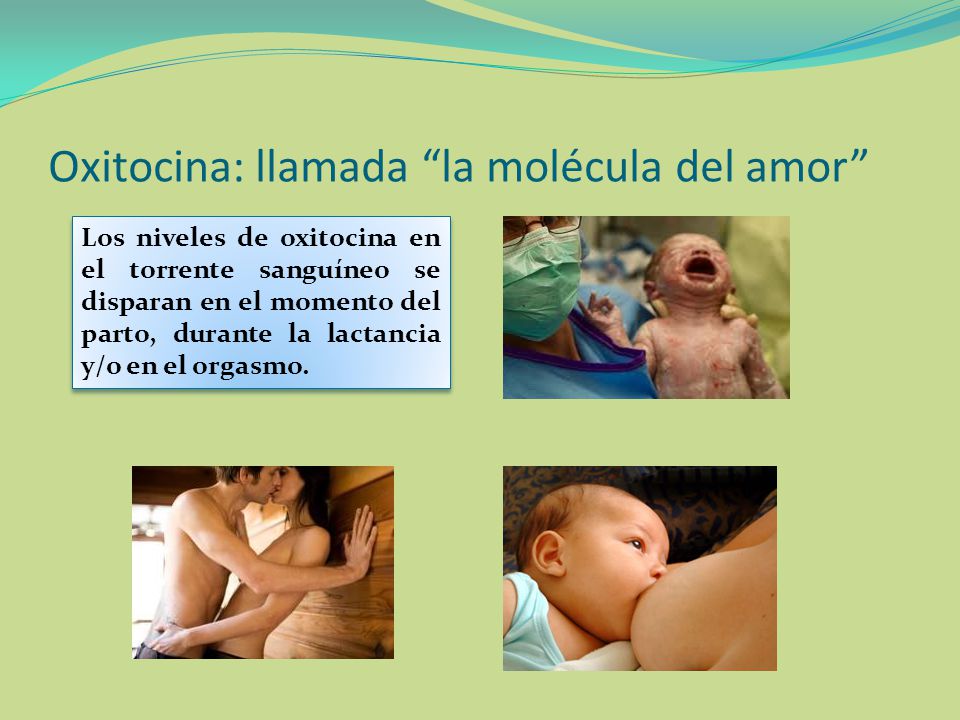 Oxitocina: llamada “la molécula del amor”

Los niveles de oxitocina en el torrente sanguíneo se disparan en el momento del parto, durante la lactancia y/o en el orgasmo.